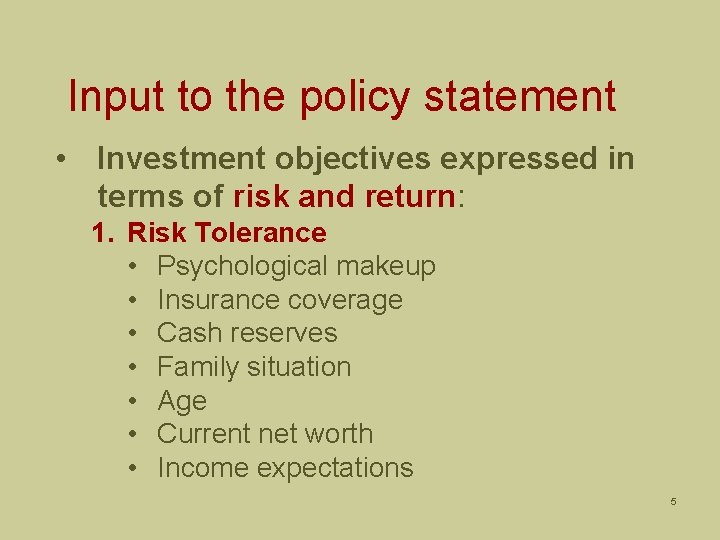 Input to the policy statement

• Investment objectives expressed in terms of risk and return:

1. Risk Tolerance
• Psychological makeup
• Insurance coverage
• Cash reserves
• Family situation
• Age
• Current net worth
• Income expectations

5